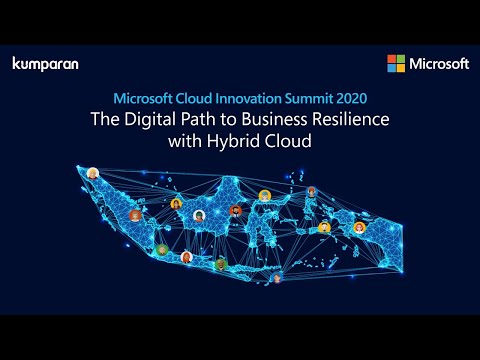 kumparan

Microsoft

Microsoft Cloud Innovation Summit 2020
The Digital Path to Business Resilience with Hybrid Cloud